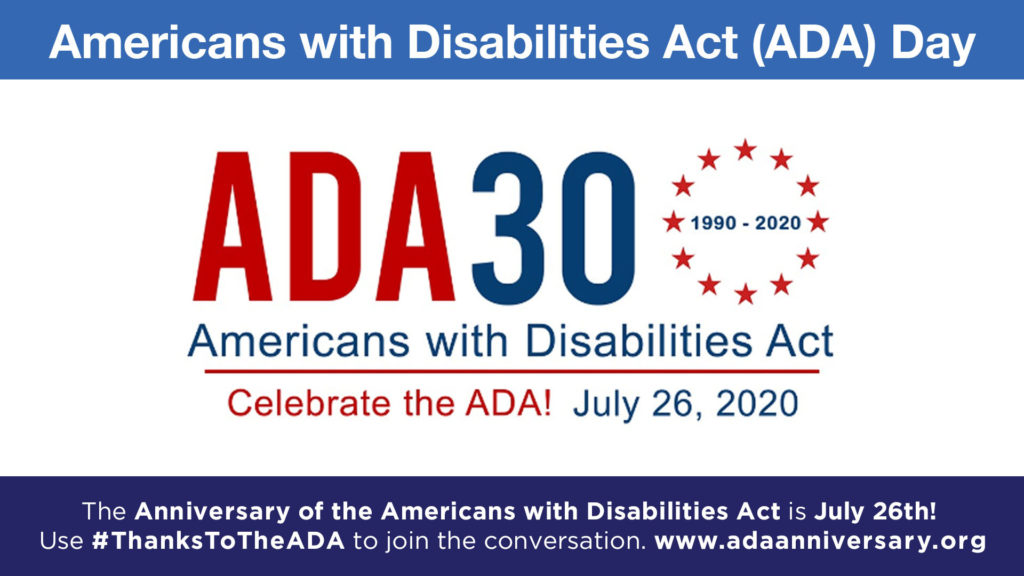 Americans with Disabilities Act (ADA) Day

ADA30

1990 - 2020

Americans with Disabilities Act

Celebrate the ADA! July 26, 2020

The Anniversary of the Americans with Disabilities Act is July 26th!
Use #ThanksToTheADA to join the conversation. www.adaanniversary.org